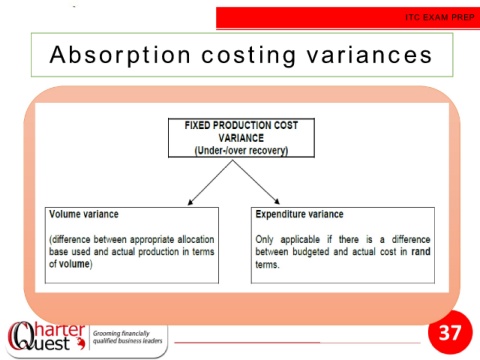 ITC EXAM PREP

Absorption costing variances

FIXED PRODUCTION COST VARIANCE
(Under-/over recovery)

Volume variance

(difference between appropriate allocation base used and actual production in terms of volume)

Expenditure variance

Only applicable if there is a difference between budgeted and actual cost in rand terms.

Charter Quest

Grooming financially qualified business leaders

37